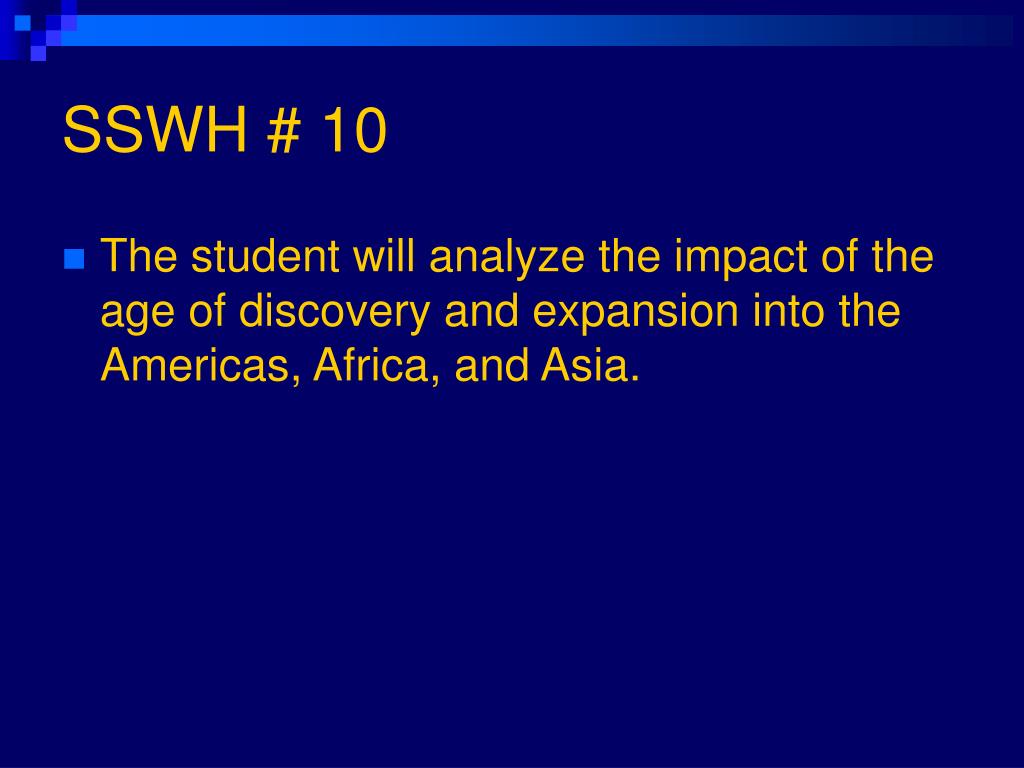 SSWH # 10

The student will analyze the impact of the age of discovery and expansion into the Americas, Africa, and Asia.